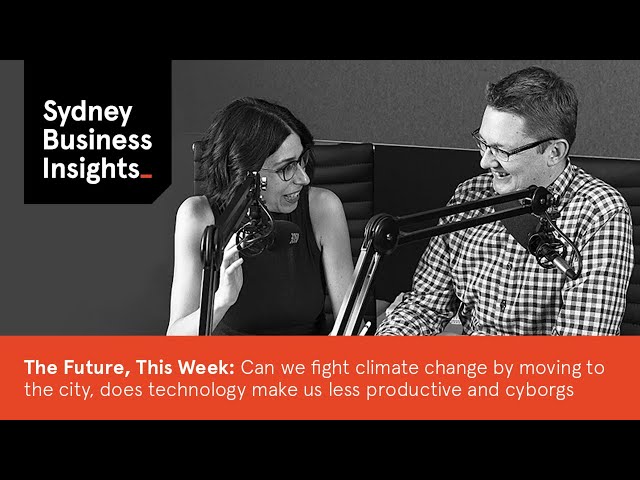 Sydney Business Insights_

The Future, This Week: Can we fight climate change by moving to the city, does technology make us less productive and cyborgs